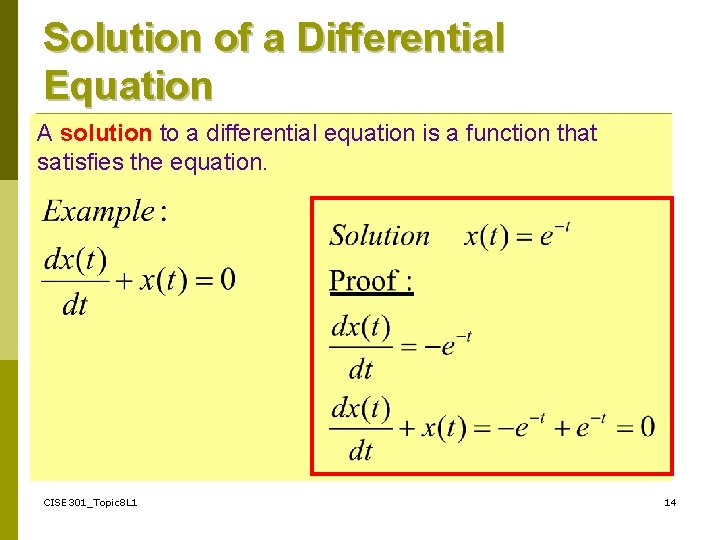 Solution of a Differential Equation

A solution to a differential equation is a function that satisfies the equation.

$Example:$

$\frac{dx(t)}{dt} + x(t) = 0$

$Solution \quad x(t) = e^{-t}$

Proof :

$\frac{dx(t)}{dt} = -e^{-t}$

$\frac{dx(t)}{dt} + x(t) = -e^{-t} + e^{-t} = 0$

CISE301_Topic8L1

14